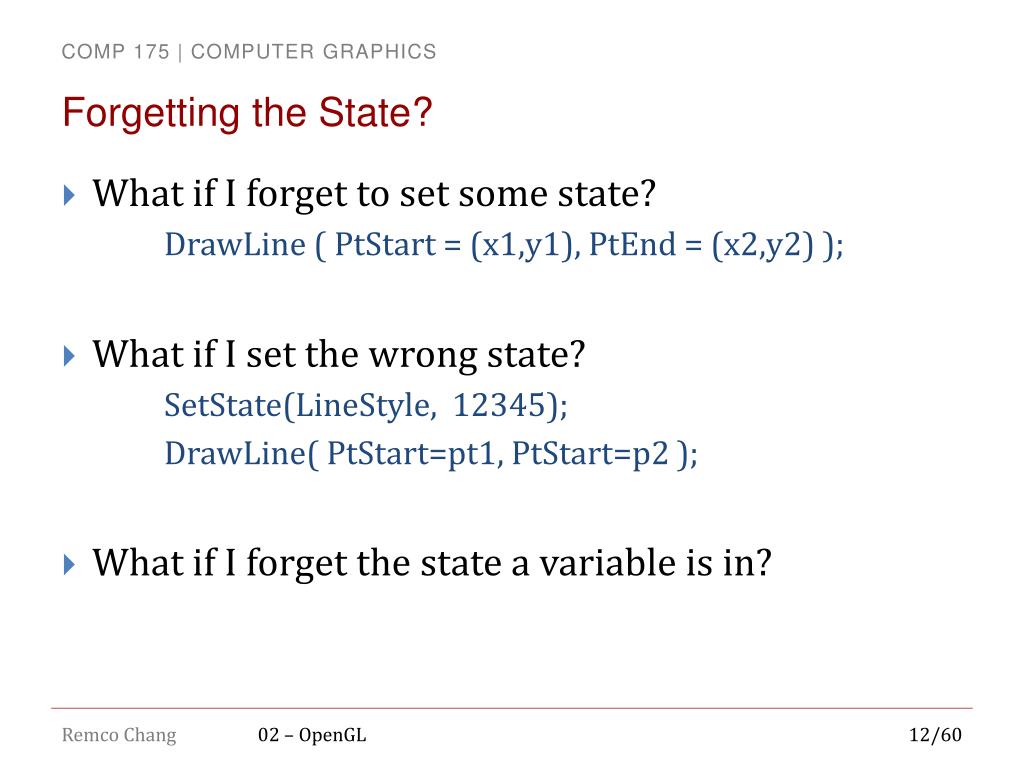 COMP 175 | COMPUTER GRAPHICS

Forgetting the State?

What if I forget to set some state?

DrawLine ( PtStart = (x1,y1), PtEnd = (x2,y2) );

What if I set the wrong state?

SetState(LineStyle, 12345);

DrawLine( PtStart=pt1, PtStart=p2 );

What if I forget the state a variable is in?

Remco Chang

02 – OpenGL

12/60